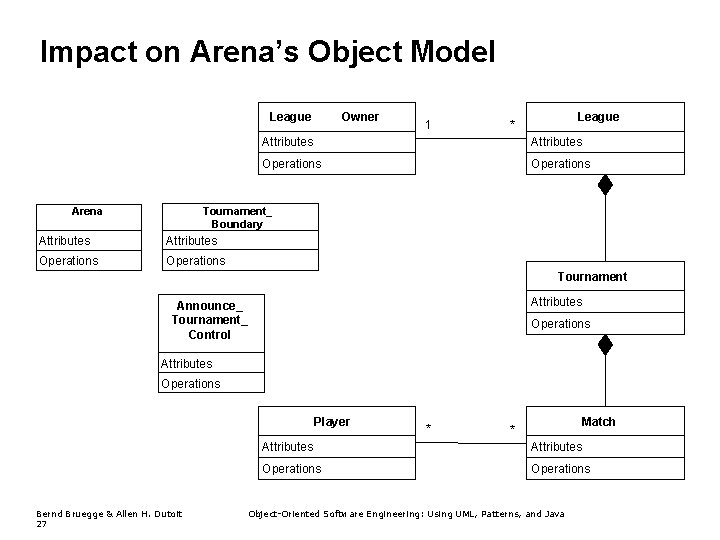 Impact on Arena's Object Model

League Owner
Attributes
Operations

1

*

League
Attributes
Operations

Arena
Attributes
Operations

Tournament_ Boundary
Attributes
Operations

Tournament
Attributes
Operations

Announce_ Tournament_ Control
Attributes
Operations

Player
Attributes
Operations

*

*

Match
Attributes
Operations

Bernd Bruegge & Allen H. Dutoit
27

Object-Oriented Software Engineering: Using UML, Patterns, and Java